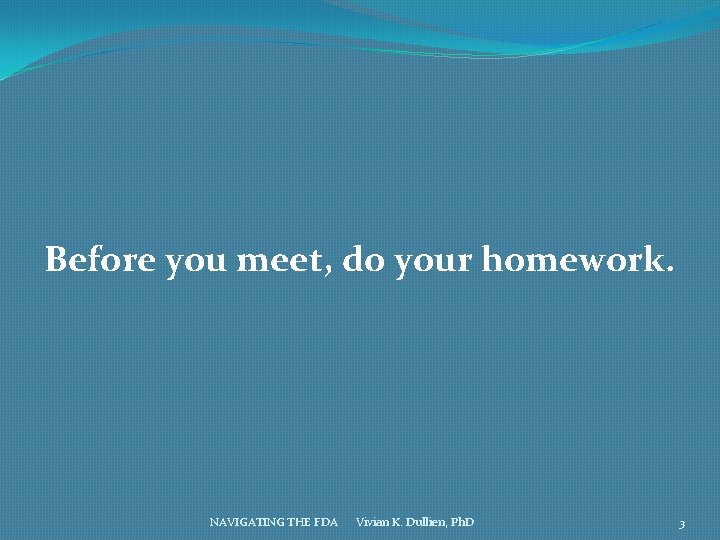 Before you meet, do your homework.

NAVIGATING THE FDA Vivian K. Dullien, PhD 3